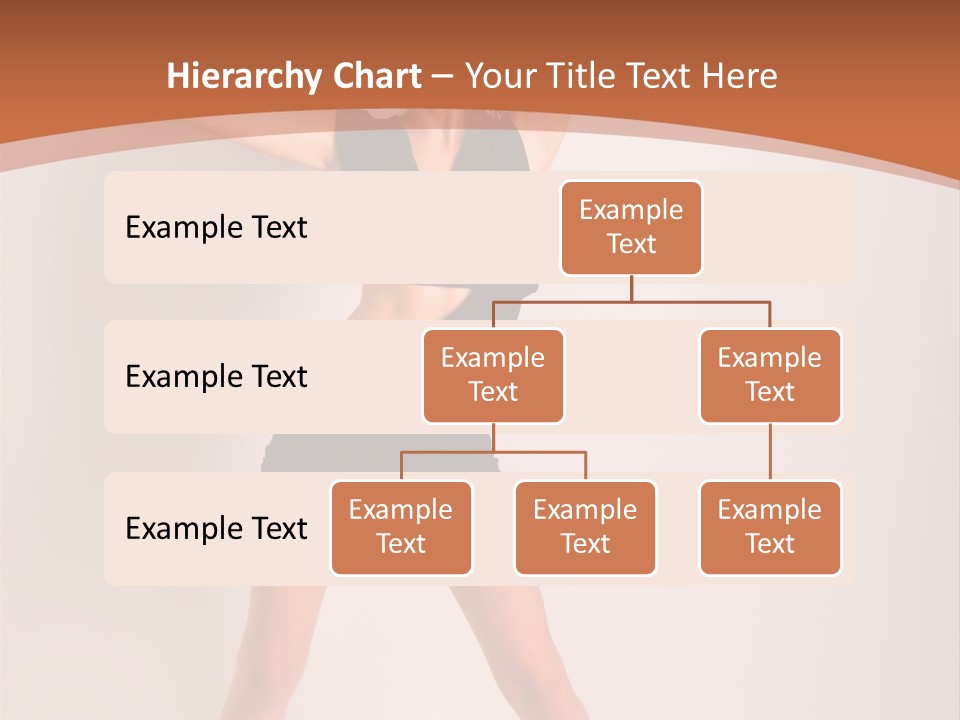 Hierarchy Chart – Your Title Text Here

Example Text

Example Text

Example Text

Example Text

Example Text

Example Text

Example Text

Example Text

Example Text